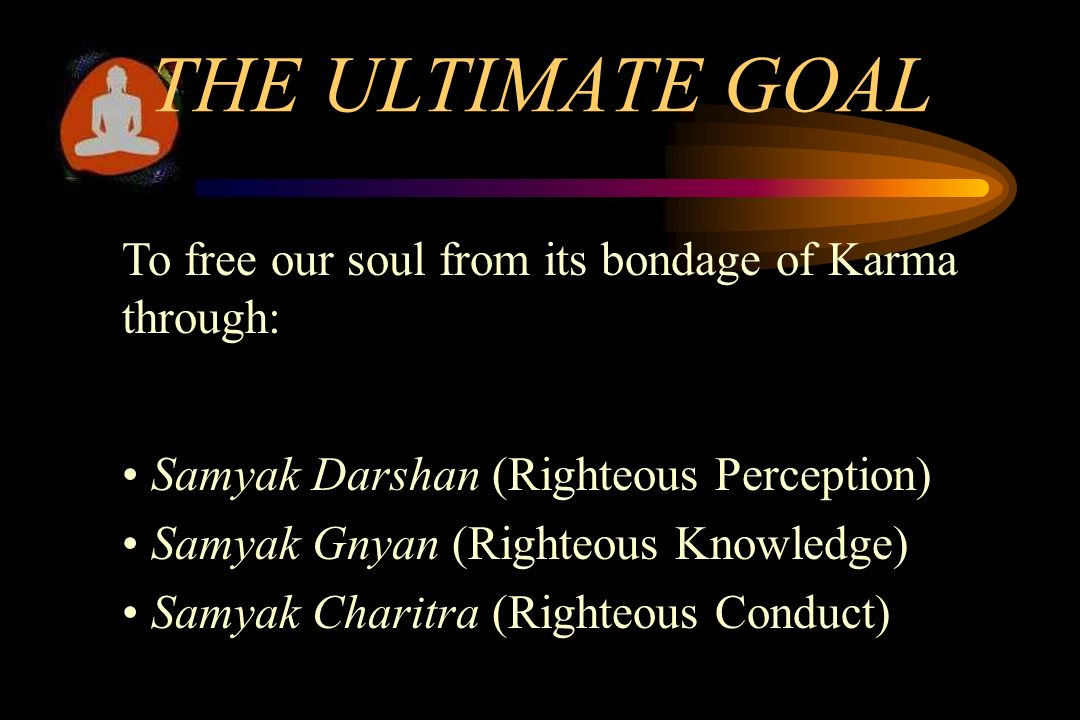 THE ULTIMATE GOAL

To free our soul from its bondage of Karma through:

• Samyak Darshan (Righteous Perception)
• Samyak Gnyan (Righteous Knowledge)
• Samyak Charitra (Righteous Conduct)